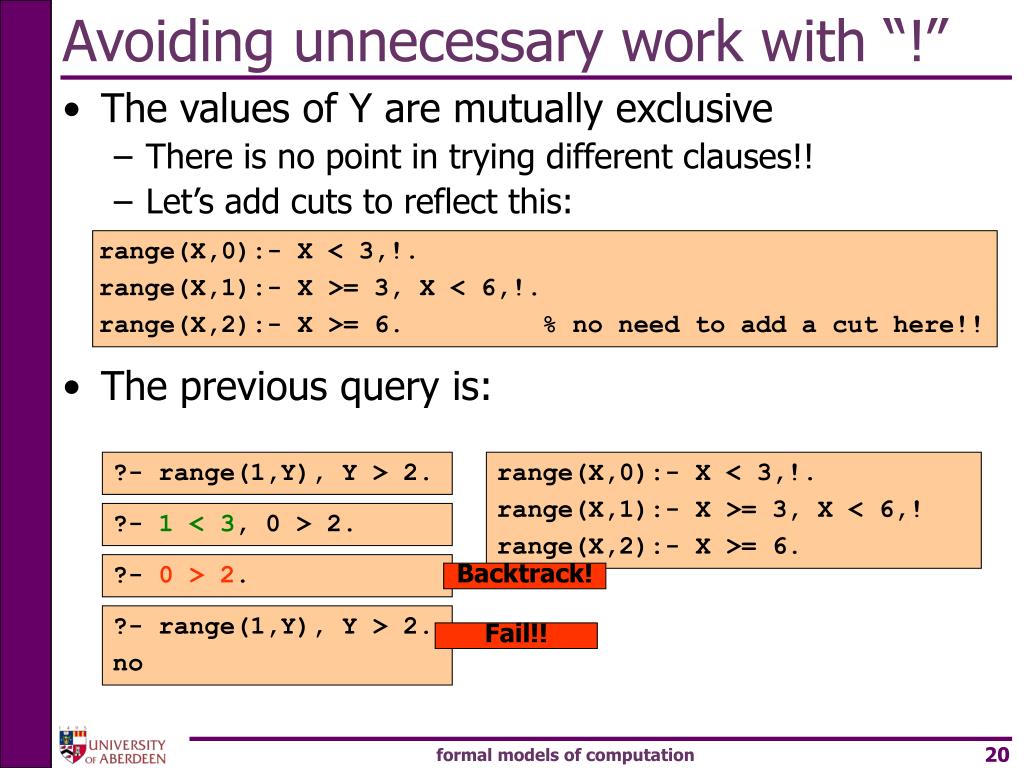 Avoiding unnecessary work with “!”

• The values of Y are mutually exclusive
 – There is no point in trying different clauses!!
 – Let’s add cuts to reflect this:

range(X,0):- X < 3,!.
range(X,1):- X >= 3, X < 6,!.
range(X,2):- X >= 6. % no need to add a cut here!!

• The previous query is:

?- range(1,Y), Y > 2.

?- 1 < 3, 0 > 2.

?- 0 > 2.

?- range(1,Y), Y > 2.
no

range(X,0):- X < 3,!.
range(X,1):- X >= 3, X < 6,!
range(X,2):- X >= 6.

Backtrack!

Fail!!

UNIVERSITY OF ABERDEEN

formal models of computation

20